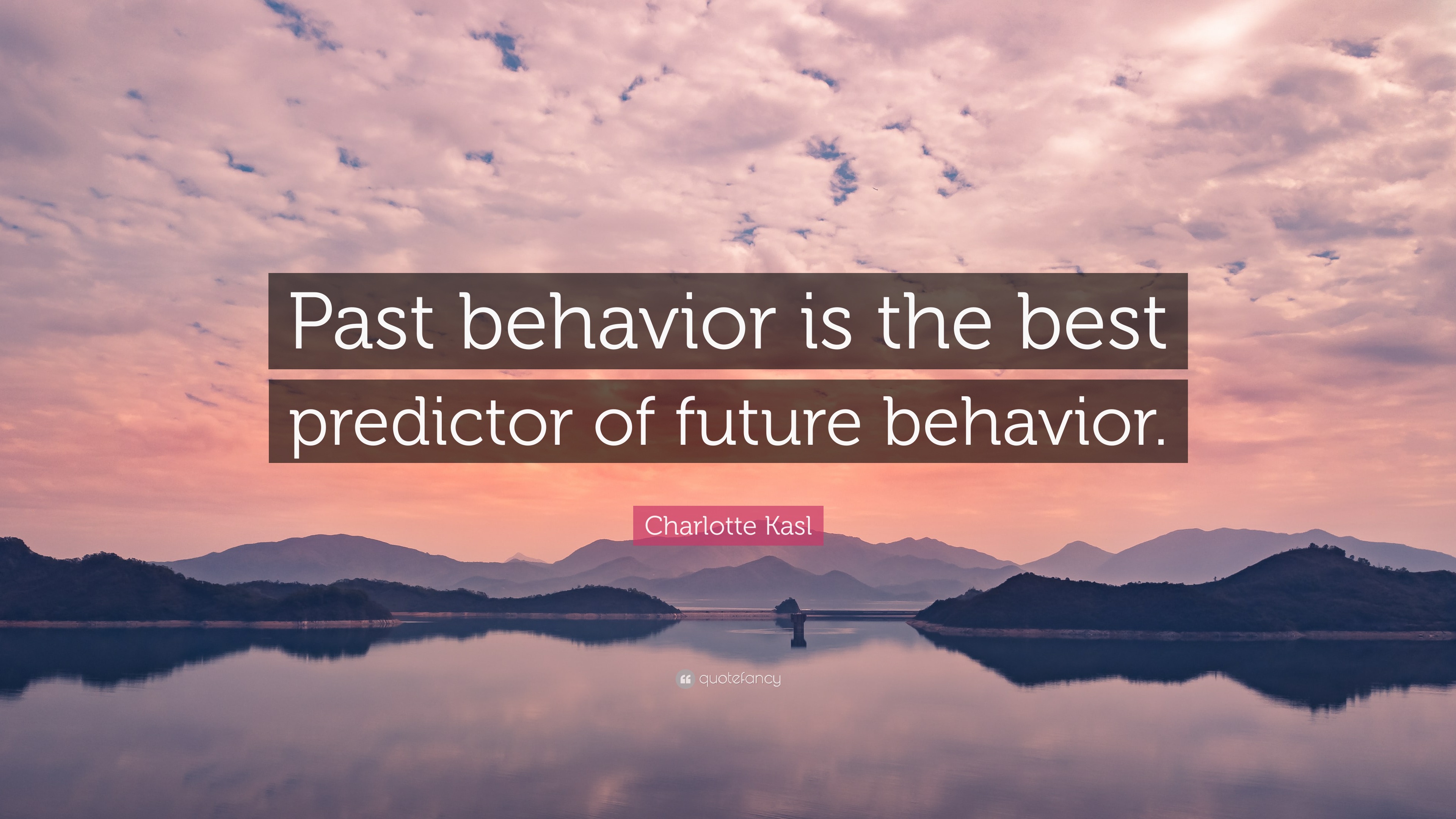 Past behavior is the best predictor of future behavior.

Charlotte Kasl

quotefancy